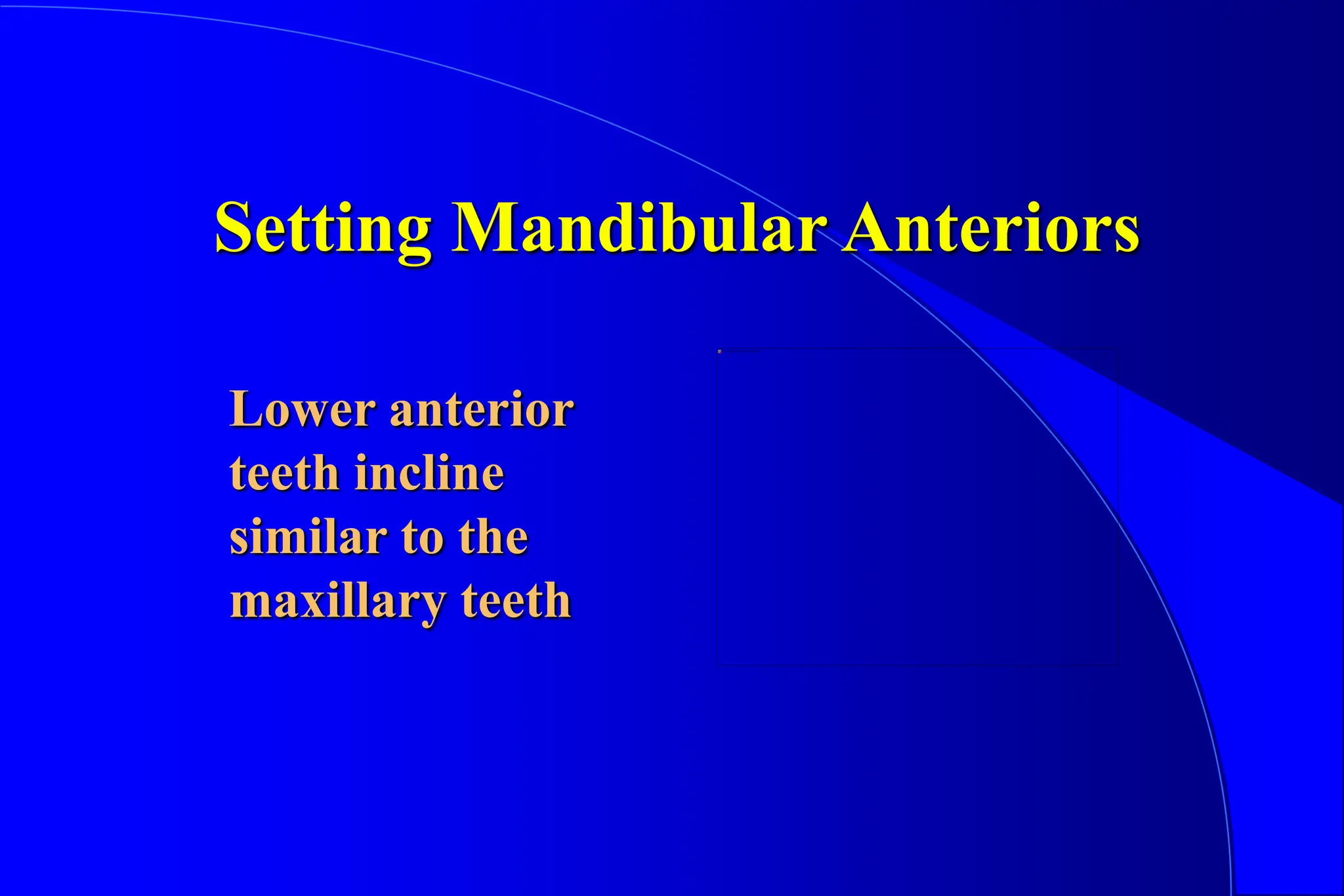 Setting Mandibular Anteriors

Lower anterior teeth incline similar to the maxillary teeth